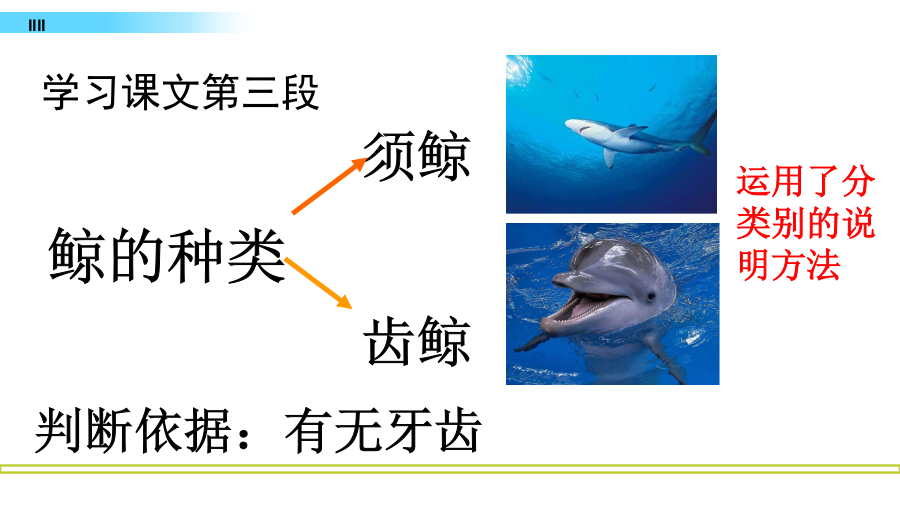 学习课文第三段

鲸的种类

须鲸

齿鲸

运用了分类别的说明方法

判断依据：有无牙齿